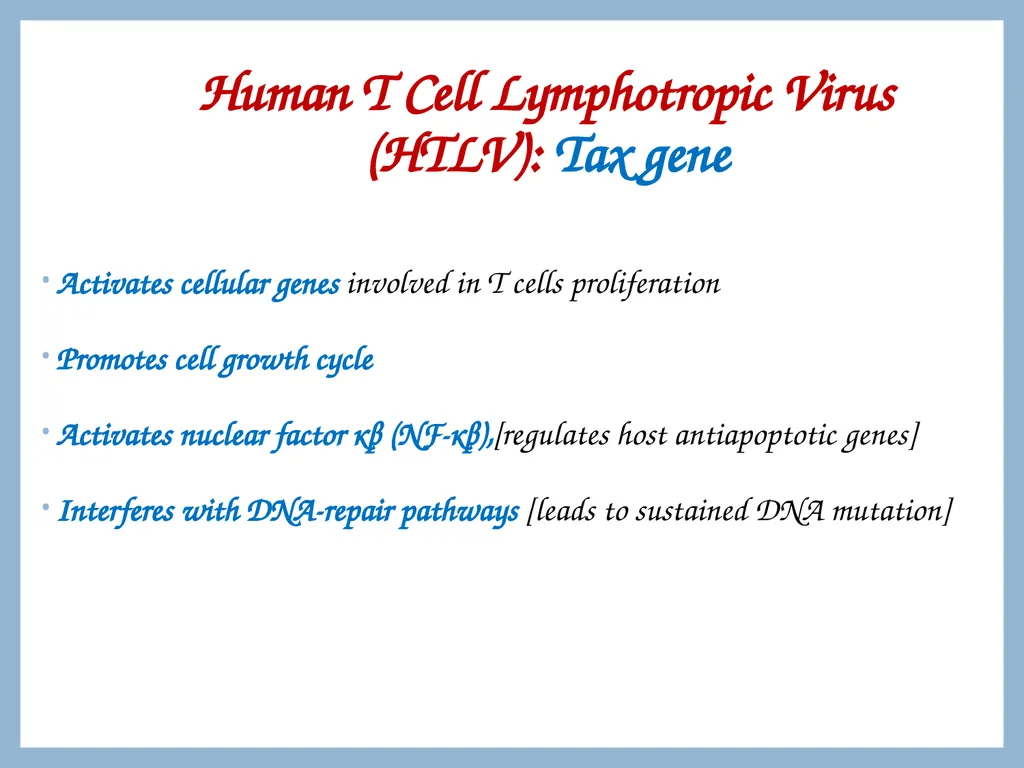 Human T Cell Lymphotropic Virus (HTLV): Tax gene

• Activates cellular genes involved in T cells proliferation

• Promotes cell growth cycle

• Activates nuclear factor κβ (NF-κβ),[regulates host antiapoptotic genes]

• Interferes with DNA-repair pathways [leads to sustained DNA mutation]